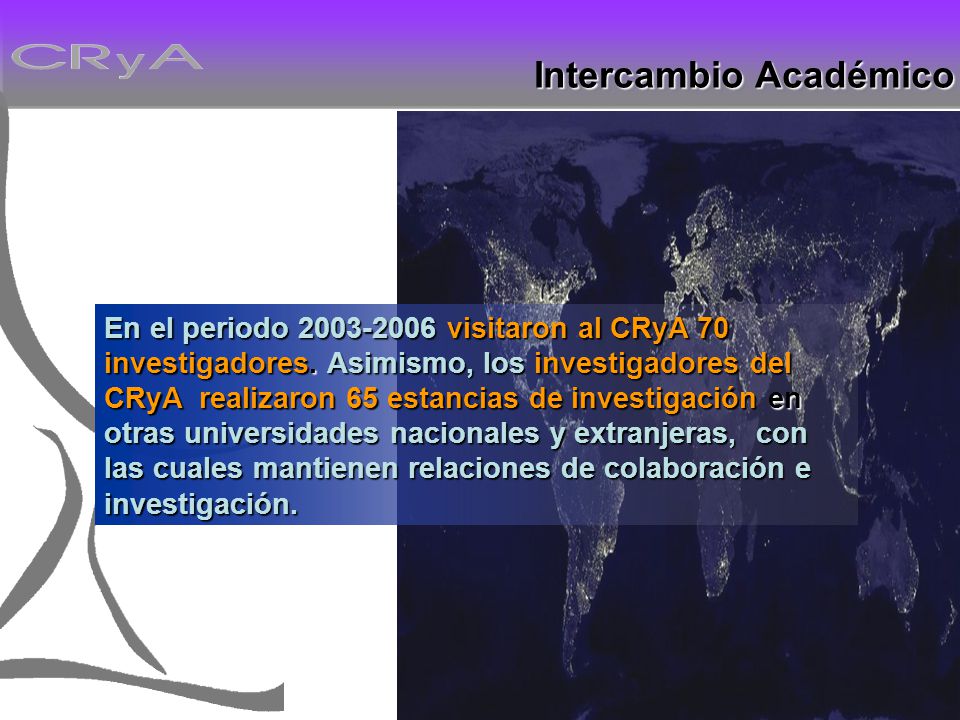 CRyA

Intercambio Académico

En el periodo 2003-2006 visitaron al CRyA 70 investigadores. Asimismo, los investigadores del CRyA realizaron 65 estancias de investigación en otras universidades nacionales y extranjeras, con las cuales mantienen relaciones de colaboración e investigación.